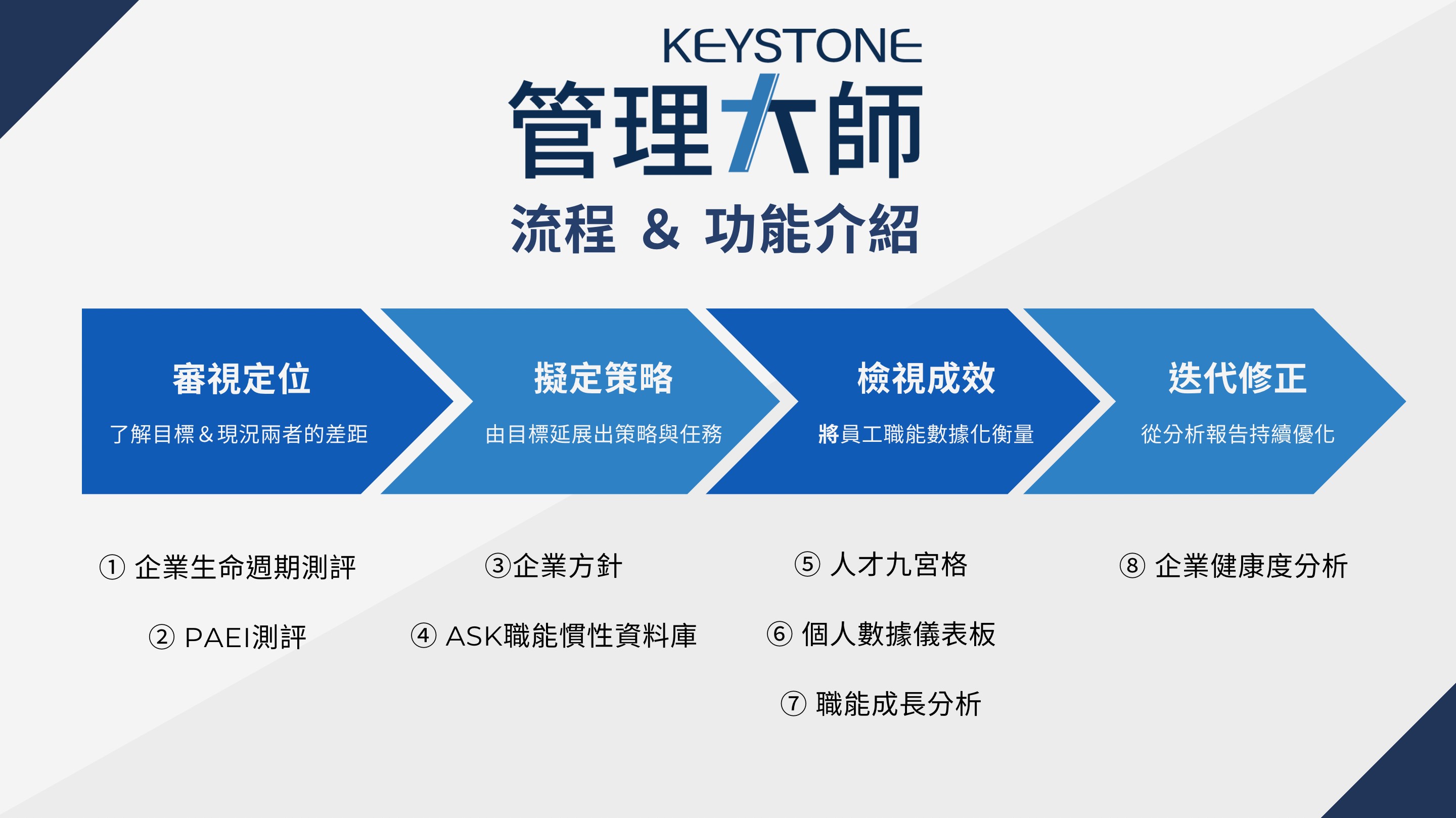 KEYSTONE
管理大師
流程 & 功能介紹

審視定位
了解目標＆現況兩者的差距

擬定策略
由目標延展出策略與任務

檢視成效
將員工職能數據化衡量

迭代修正
從分析報告持續優化

① 企業生命週期測評
② PAEI測評

③企業方針
④ ASK職能慣性資料庫

⑤ 人才九宮格
⑥ 個人數據儀表板
⑦ 職能成長分析

⑧ 企業健康度分析